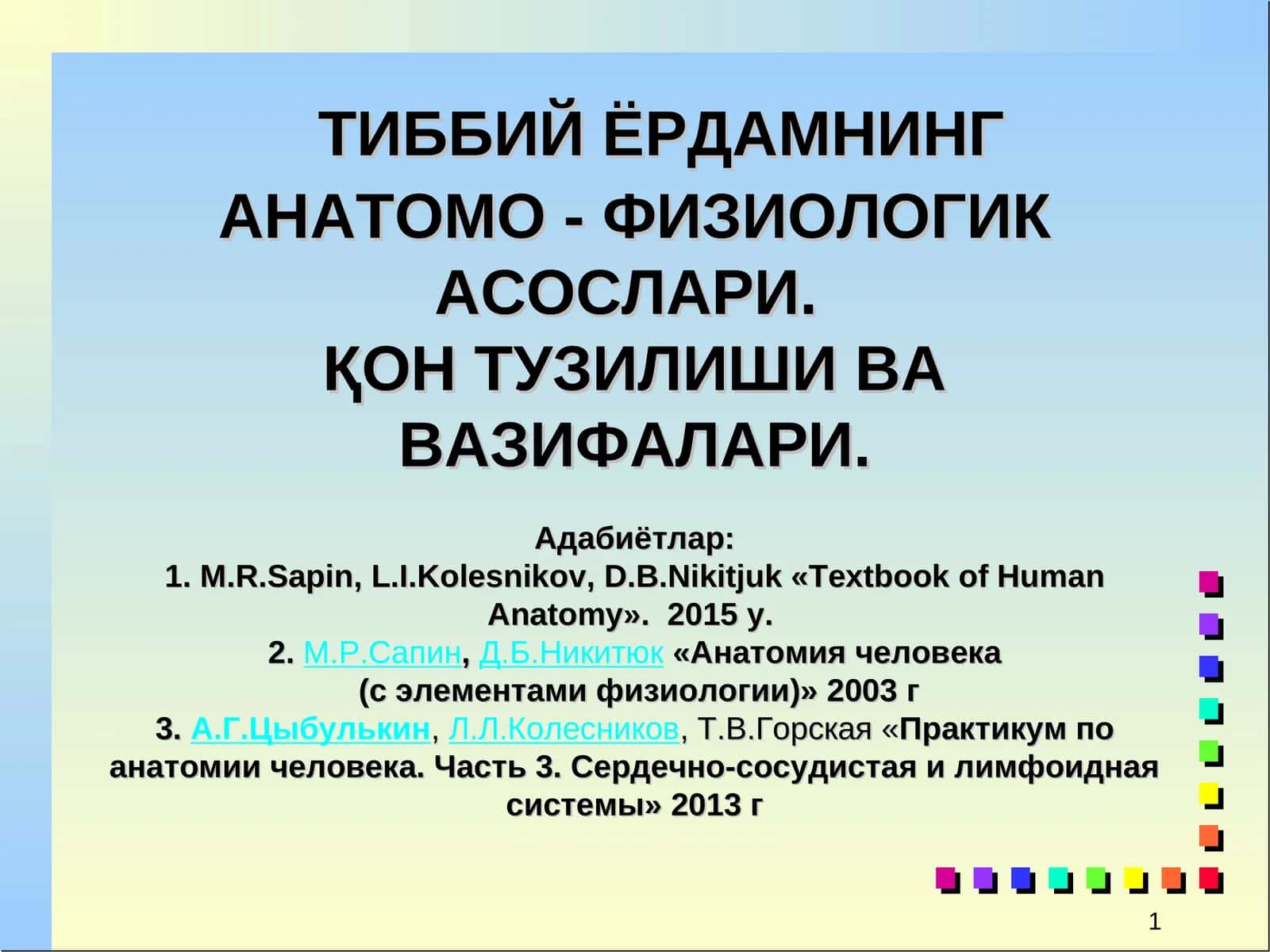 ТИББИЙ ЁРДАМНИНГ АНАТОМО - ФИЗИОЛОГИК АСОСЛАРИ.
ҚОН ТУЗИЛИШИ ВА ВАЗИФАЛАРИ.

Адабиётлар:
1. M.R.Sapin, L.I.Kolesnikov, D.B.Nikitjuk «Textbook of Human Anatomy». 2015 y.
2. М.Р.Сапин, Д.Б.Никитюк «Анатомия человека (с элементами физиологии)» 2003 г
3. А.Г.Цыбулькин, Л.Л.Колесников, Т.В.Горская «Практикум по анатомии человека. Часть 3. Сердечно-сосудистая и лимфоидная системы» 2013 г

1